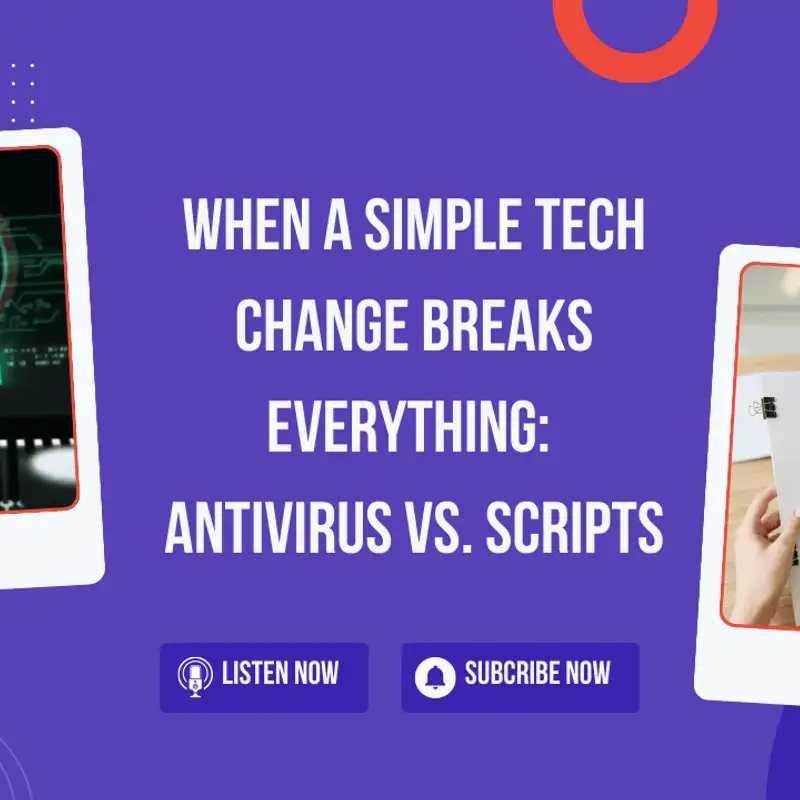 WHEN A SIMPLE TECH CHANGE BREAKS EVERYTHING: ANTIVIRUS VS. SCRIPTS

LISTEN NOW

SUBCRIBE NOW